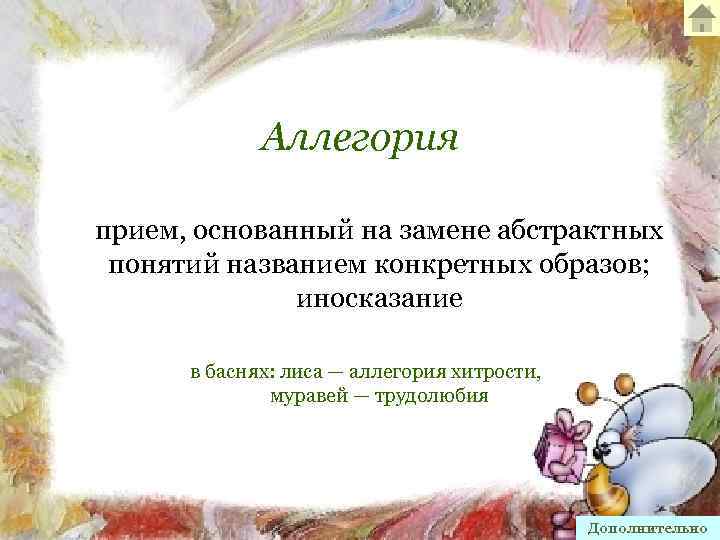 Аллегория

прием, основанный на замене абстрактных понятий названием конкретных образов; иносказание

в баснях: лиса — аллегория хитрости, муравей — трудолюбия

Дополнительно